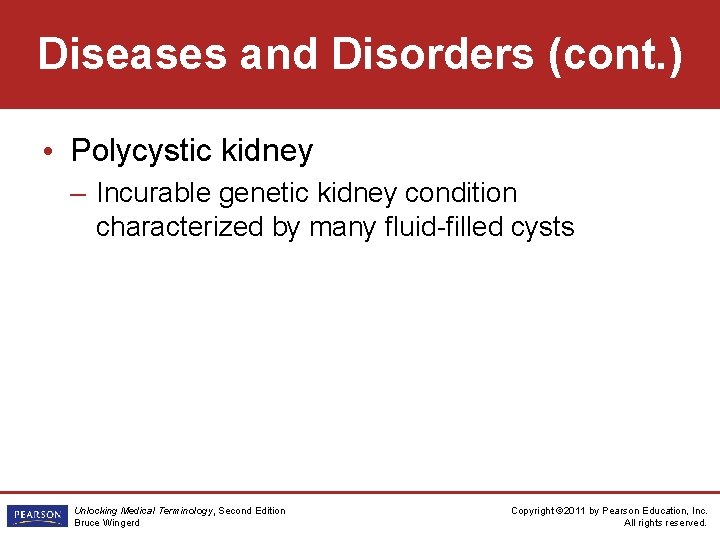 Diseases and Disorders (cont.)

• Polycystic kidney

– Incurable genetic kidney condition characterized by many fluid-filled cysts

PEARSON

Unlocking Medical Terminology, Second Edition
Bruce Wingerd

Copyright ©2011 by Pearson Education, Inc.
All rights reserved.